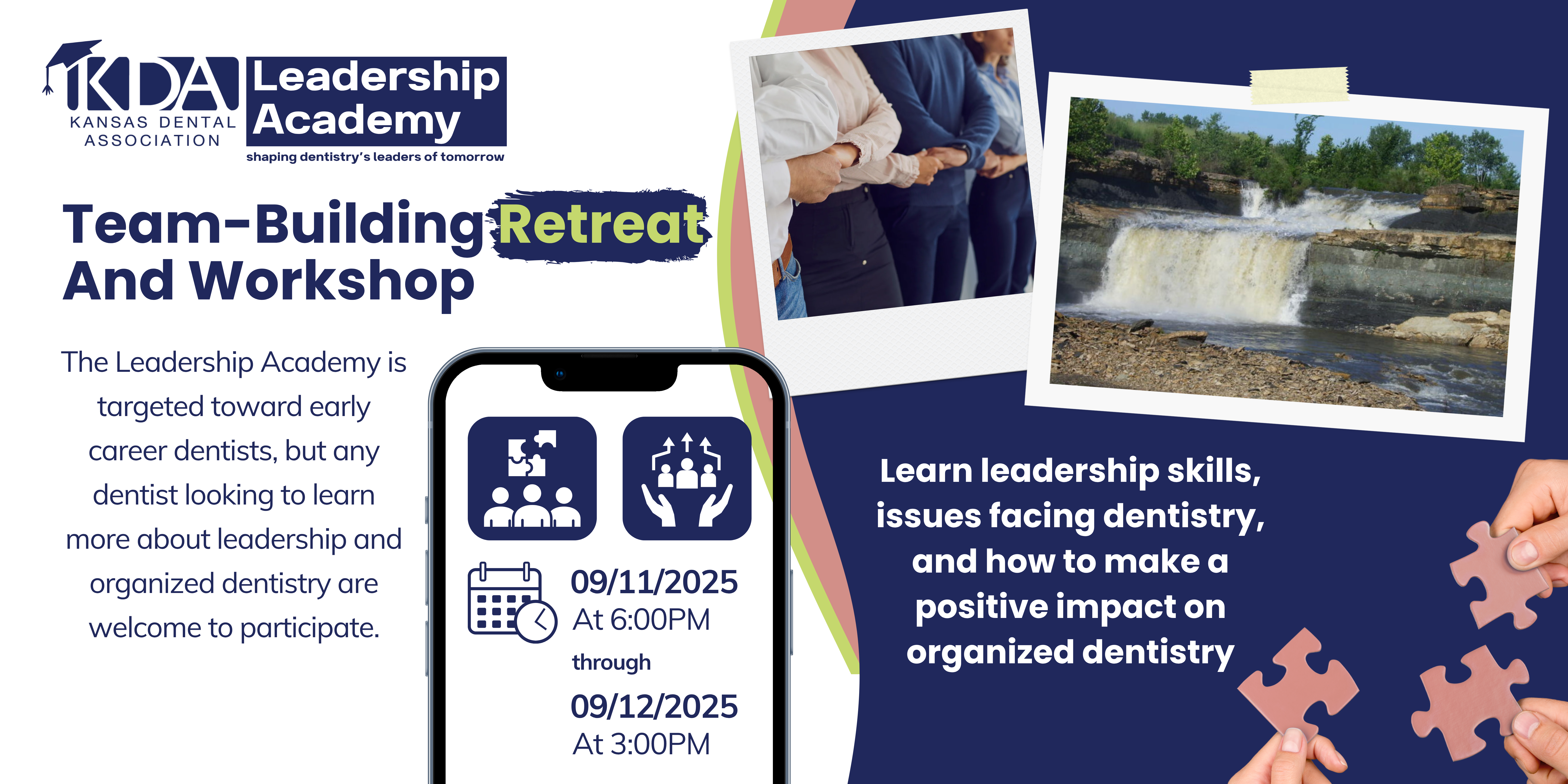 KDA
KANSAS DENTAL ASSOCIATION

Leadership Academy
shaping dentistry's leaders of tomorrow

Team-Building Retreat And Workshop

The Leadership Academy is targeted toward early career dentists, but any dentist looking to learn more about leadership and organized dentistry are welcome to participate.

09/11/2025
At 6:00PM
through
09/12/2025
At 3:00PM

Learn leadership skills, issues facing dentistry, and how to make a positive impact on organized dentistry